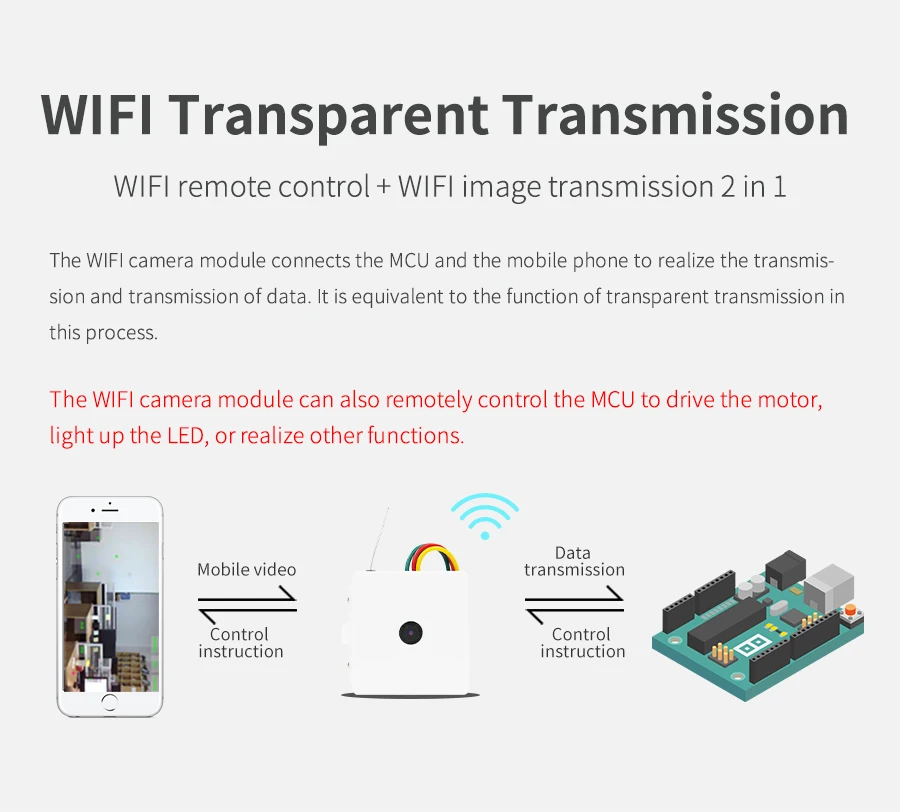 WIFI Transparent Transmission

WIFI remote control + WIFI image transmission 2 in 1

The WIFI camera module connects the MCU and the mobile phone to realize the transmission and transmission of data. It is equivalent to the function of transparent transmission in this process.

The WIFI camera module can also remotely control the MCU to drive the motor, light up the LED, or realize other functions.

Mobile video

Control instruction

Data transmission

Control instruction